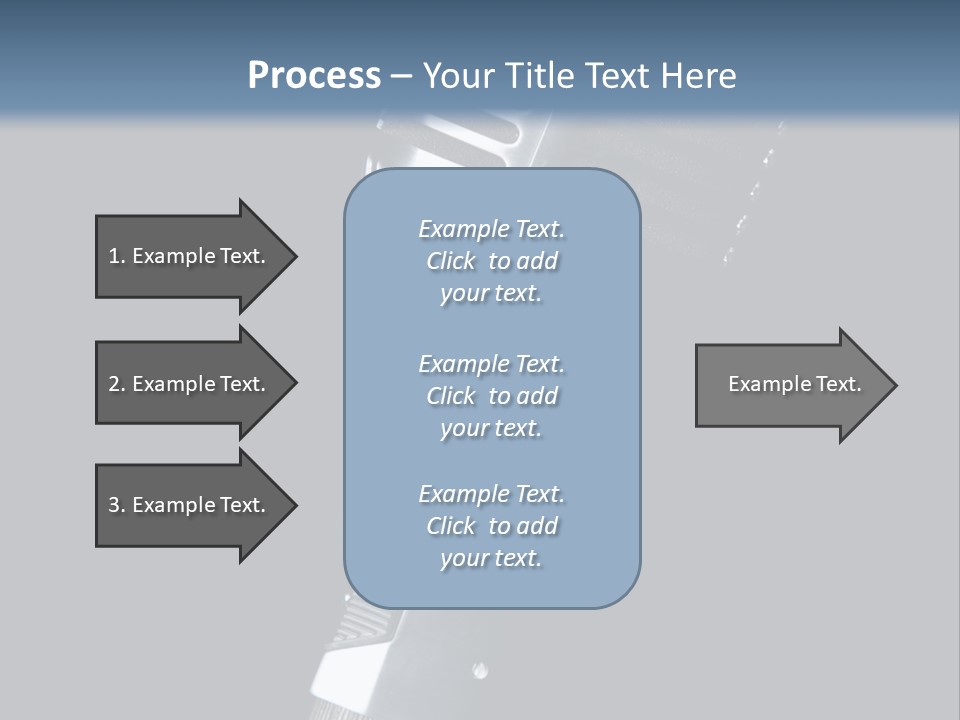 Process – Your Title Text Here

1. Example Text.

2. Example Text.

3. Example Text.

Example Text. Click to add your text.

Example Text. Click to add your text.

Example Text. Click to add your text.

Example Text.